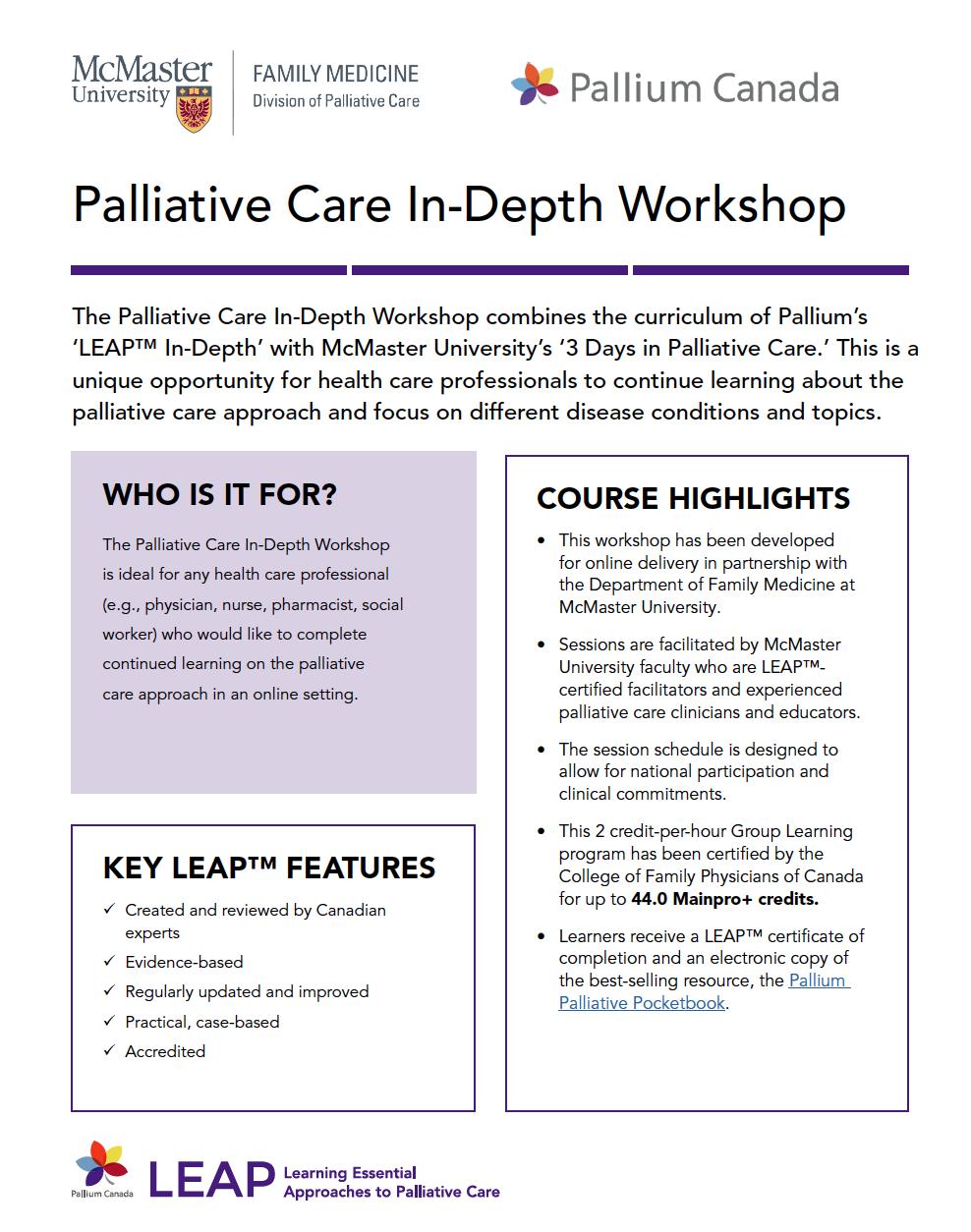 McMaster University

FAMILY MEDICINE
Division of Palliative Care

Pallium Canada

Palliative Care In-Depth Workshop

The Palliative Care In-Depth Workshop combines the curriculum of Pallium's 'LEAP™ In-Depth' with McMaster University's '3 Days in Palliative Care.' This is a unique opportunity for health care professionals to continue learning about the palliative care approach and focus on different disease conditions and topics.

WHO IS IT FOR?

The Palliative Care In-Depth Workshop is ideal for any health care professional (e.g., physician, nurse, pharmacist, social worker) who would like to complete continued learning on the palliative care approach in an online setting.

KEY LEAP™ FEATURES

✓ Created and reviewed by Canadian experts
✓ Evidence-based
✓ Regularly updated and improved
✓ Practical, case-based
✓ Accredited

COURSE HIGHLIGHTS

• This workshop has been developed for online delivery in partnership with the Department of Family Medicine at McMaster University.
• Sessions are facilitated by McMaster University faculty who are LEAP™-certified facilitators and experienced palliative care clinicians and educators.
• The session schedule is designed to allow for national participation and clinical commitments.
• This 2 credit-per-hour Group Learning program has been certified by the College of Family Physicians of Canada for up to 44.0 Mainpro+ credits.
• Learners receive a LEAP™ certificate of completion and an electronic copy of the best-selling resource, the Pallium Palliative Pocketbook.

Pallium Canada LEAP Learning Essential Approaches to Palliative Care